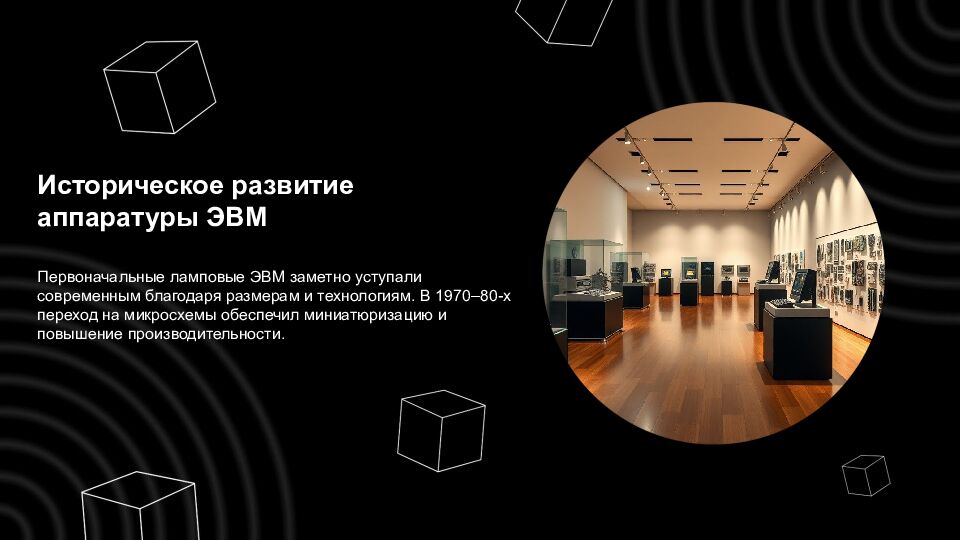 Историческое развитие аппаратуры ЭВМ

Первоначальные ламповые ЭВМ заметно уступали современным благодаря размерам и технологиям. В 1970–80-х переход на микросхемы обеспечил миниатюризацию и повышение производительности.